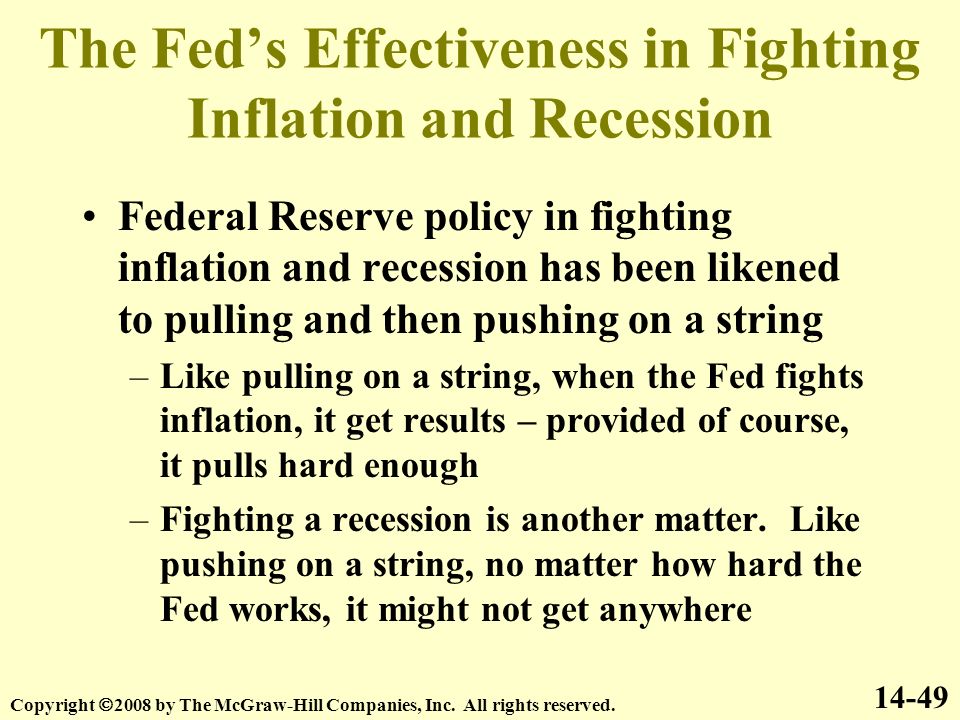 The Fed's Effectiveness in Fighting Inflation and Recession

• Federal Reserve policy in fighting inflation and recession has been likened to pulling and then pushing on a string

– Like pulling on a string, when the Fed fights inflation, it get results – provided of course, it pulls hard enough

– Fighting a recession is another matter. Like pushing on a string, no matter how hard the Fed works, it might not get anywhere

Copyright ©2008 by The McGraw-Hill Companies, Inc. All rights reserved.

14-49